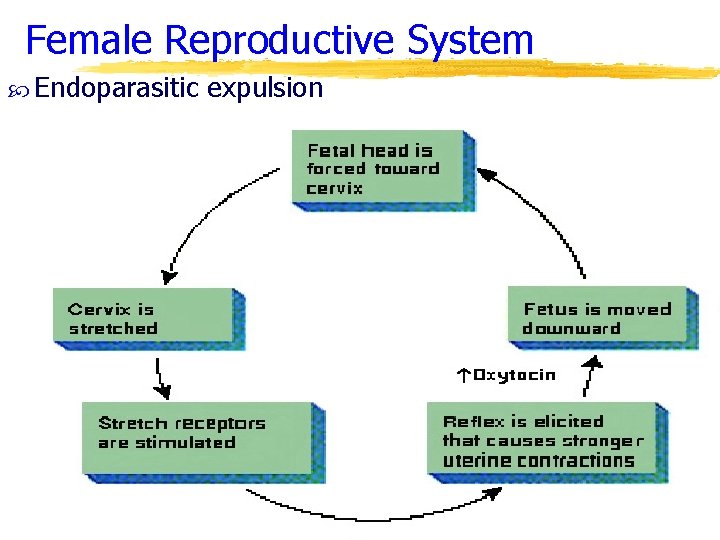 Female Reproductive System

Endoparasitic expulsion

Fetal head is forced toward cervix

Cervix is stretched

Stretch receptors are stimulated

Reflex is elicited that causes stronger uterine contractions

↑Oxytocin

Fetus is moved downward